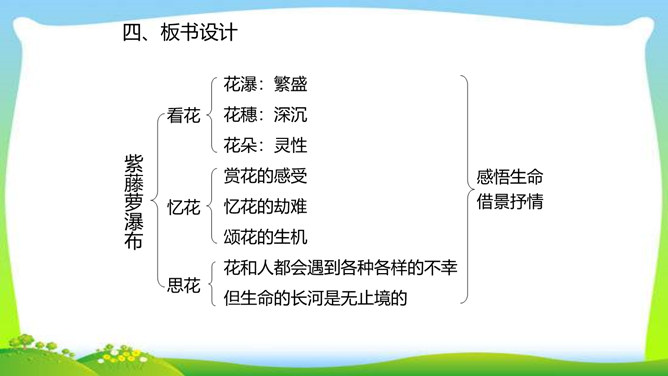 四、板书设计

紫藤萝瀑布

看花
花瀑：繁盛
花穗：深沉
花朵：灵性

忆花
赏花的感受
忆花的劫难
颂花的生机

思花
花和人都会遇到各种各样的不幸
但生命的长河是无止境的

感悟生命
借景抒情